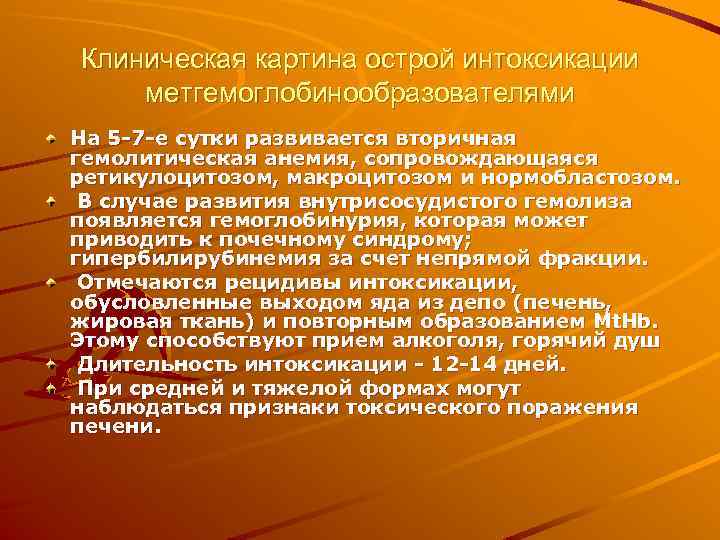 Клиническая картина острой интоксикации метгемоглобинообразователями

На 5-7-е сутки развивается вторичная гемолитическая анемия, сопровождающаяся ретикулоцитозом, макроцитозом и нормобластозом.

В случае развития внутрисосудистого гемолиза появляется гемоглобинурия, которая может приводить к почечному синдрому; гипербилирубинемия за счет непрямой фракции.

Отмечаются рецидивы интоксикации, обусловленные выходом яда из депо (печень, жировая ткань) и повторным образованием MtHb. Этому способствуют прием алкоголя, горячий душ

Длительность интоксикации - 12-14 дней.

При средней и тяжелой формах могут наблюдаться признаки токсического поражения печени.